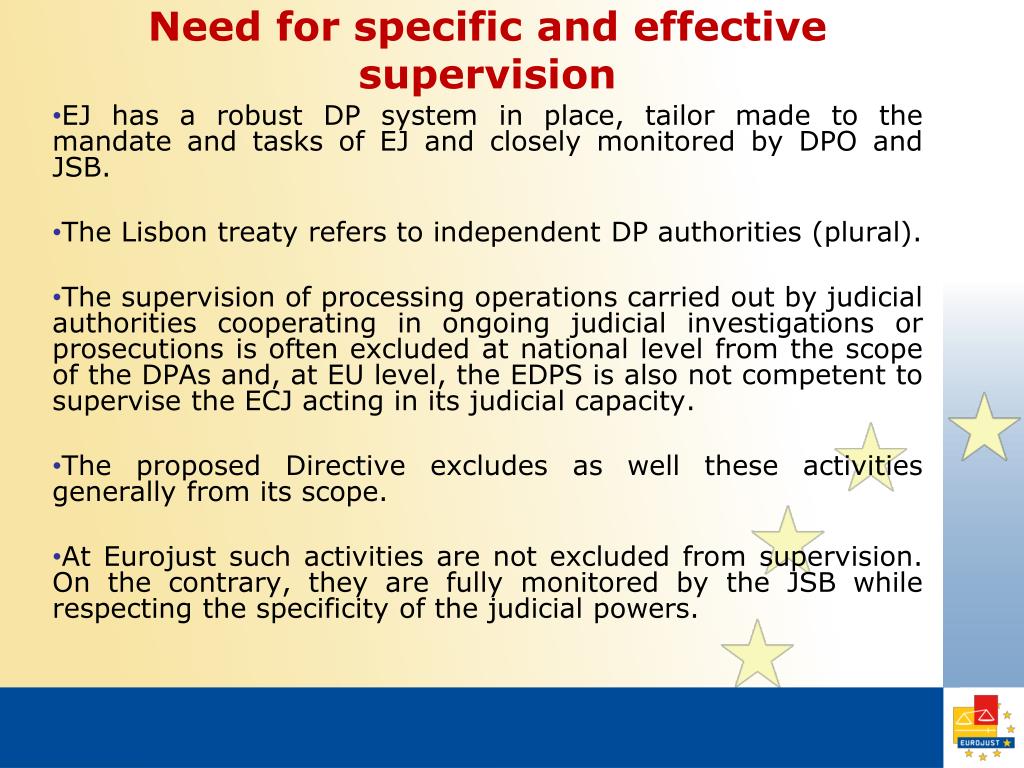 Need for specific and effective supervision

•EJ has a robust DP system in place, tailor made to the mandate and tasks of EJ and closely monitored by DPO and JSB.

•The Lisbon treaty refers to independent DP authorities (plural).

•The supervision of processing operations carried out by judicial authorities cooperating in ongoing judicial investigations or prosecutions is often excluded at national level from the scope of the DPAs and, at EU level, the EDPS is also not competent to supervise the ECJ acting in its judicial capacity.

•The proposed Directive excludes as well these activities generally from its scope.

•At Eurojust such activities are not excluded from supervision. On the contrary, they are fully monitored by the JSB while respecting the specificity of the judicial powers.

EUROJUST